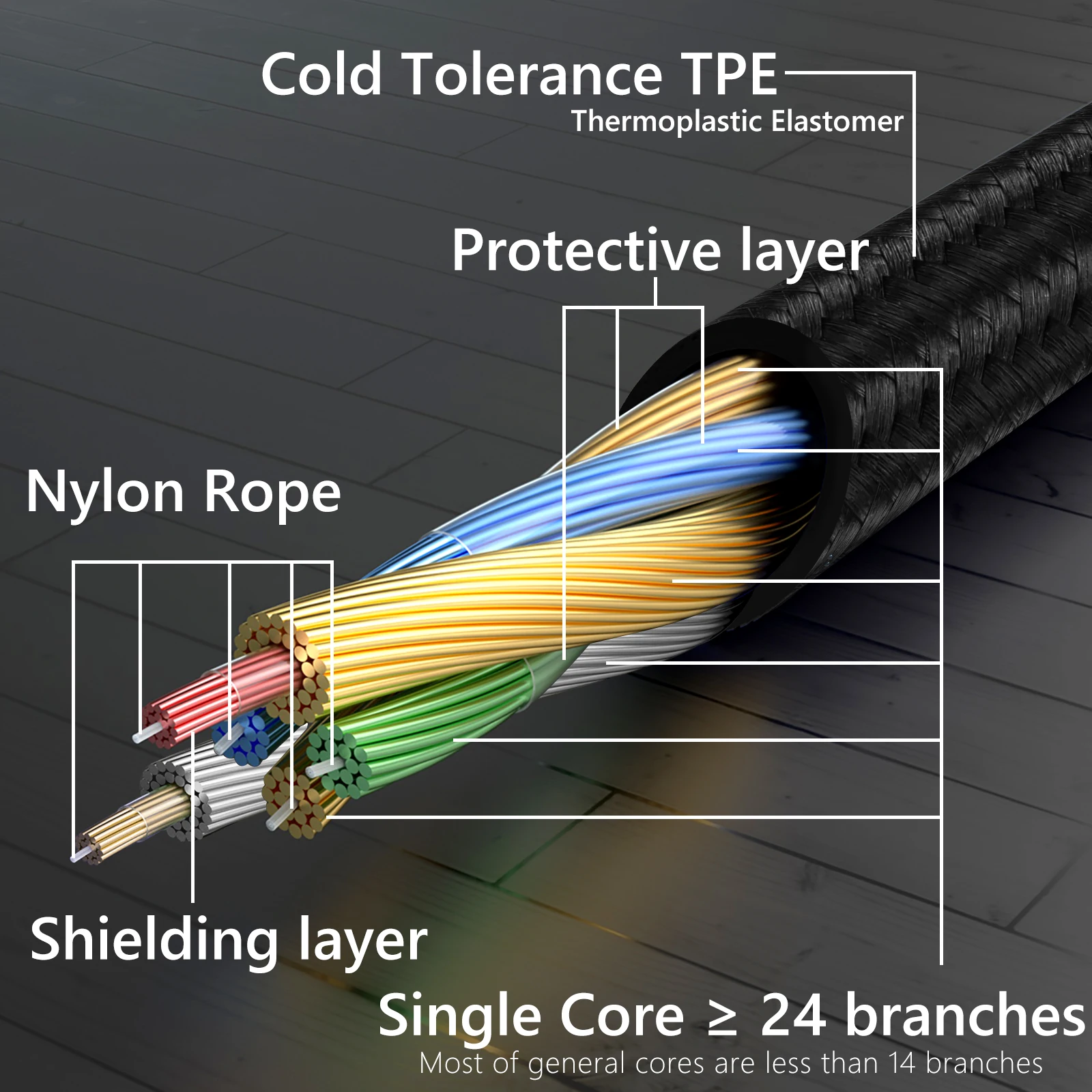 Cold Tolerance TPE
Thermoplastic Elastomer

Protective layer

Nylon Rope

Shielding layer

Single Core ≥ 24 branches
Most of general cores are less than 14 branches